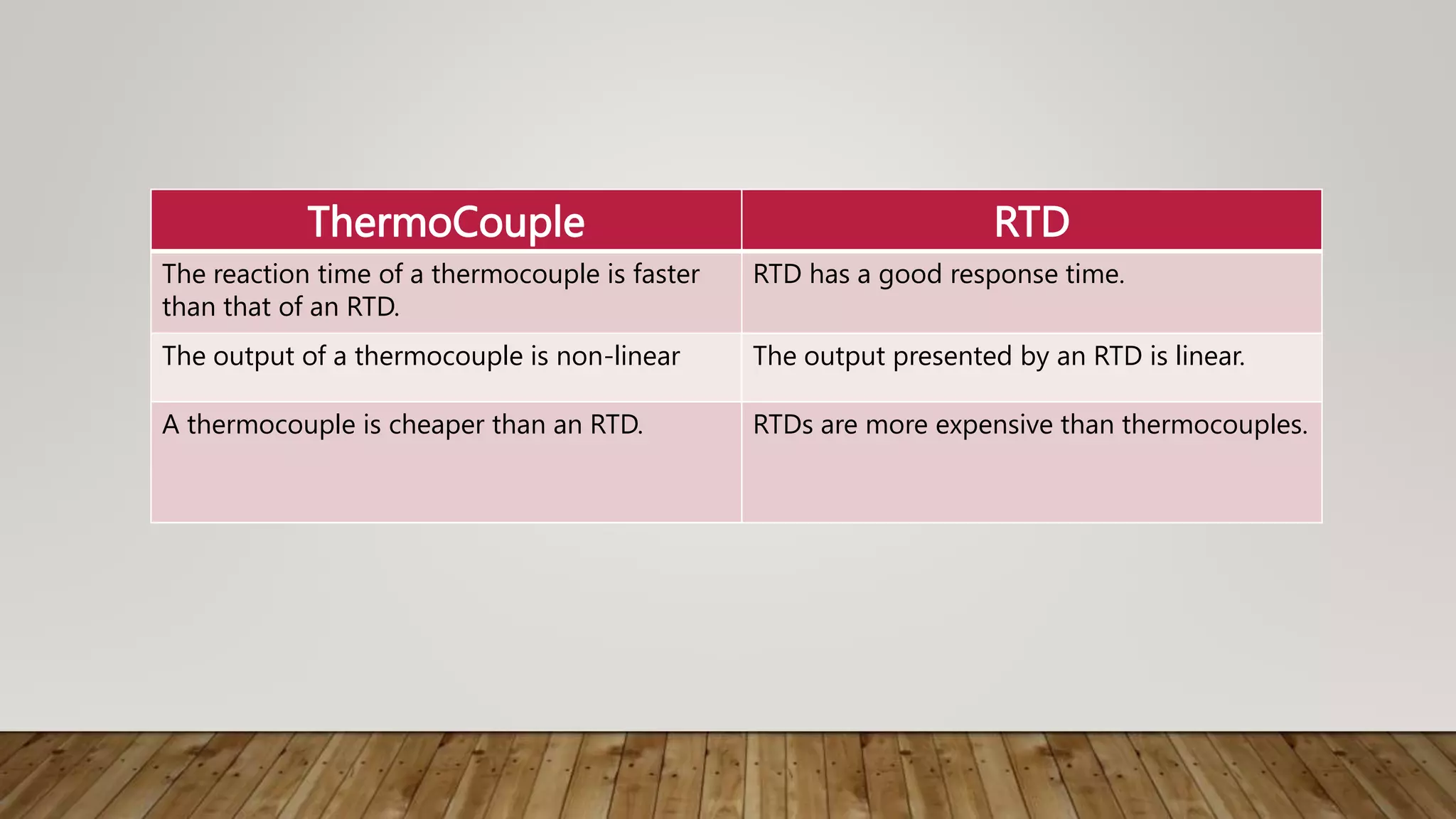 | ThermoCouple | RTD |
|---|---|
| The reaction time of a thermocouple is faster than that of an RTD. | RTD has a good response time. |
| The output of a thermocouple is non-linear | The output presented by an RTD is linear. |
| A thermocouple is cheaper than an RTD. | RTDs are more expensive than thermocouples. |